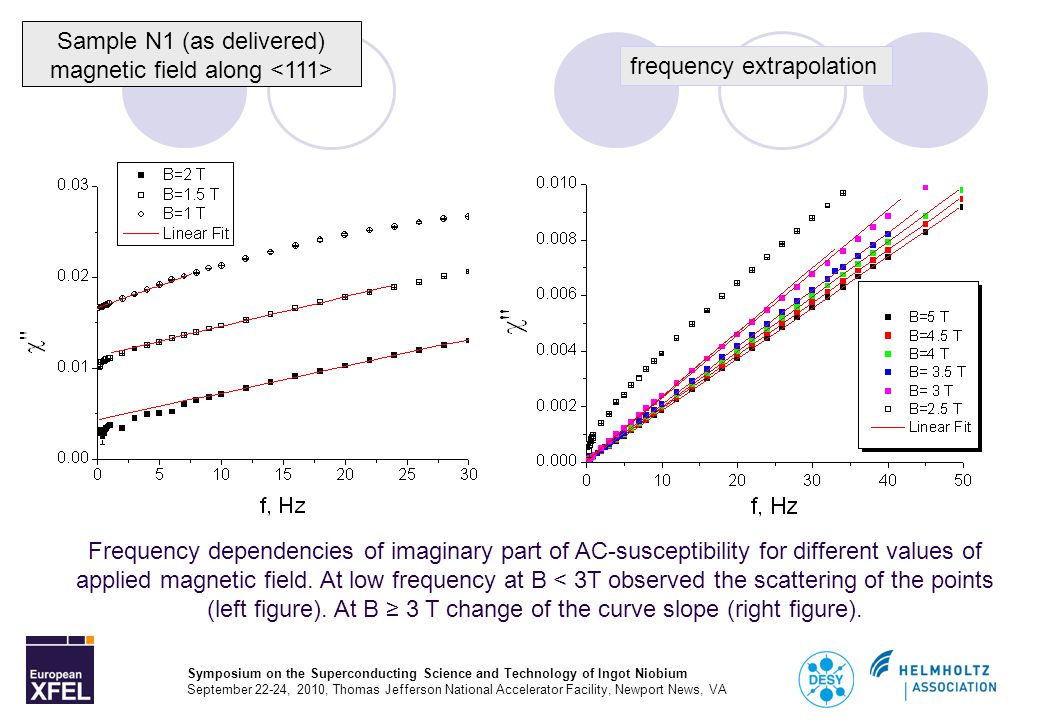 Sample N1 (as delivered) magnetic field along <111>

frequency extrapolation

B=2 T
B=1.5 T
B=1 T
Linear Fit

0.03
0.02
0.01
0.00

$\chi''$

0 5 10 15 20 25 30

f, Hz

0.010
0.008
0.006
0.004
0.002
0.000

$\chi''$

B=5 T
B=4.5 T
B=4 T
B= 3.5 T
B= 3 T
B=2.5 T
Linear Fit

0 10 20 30 40 50

f, Hz

Frequency dependencies of imaginary part of AC-susceptibility for different values of applied magnetic field. At low frequency at B < 3T observed the scattering of the points (left figure). At B ≥ 3 T change of the curve slope (right figure).

European XFEL

Symposium on the Superconducting Science and Technology of Ingot Niobium
September 22-24, 2010, Thomas Jefferson National Accelerator Facility, Newport News, VA

DESY

HELMHOLTZ ASSOCIATION